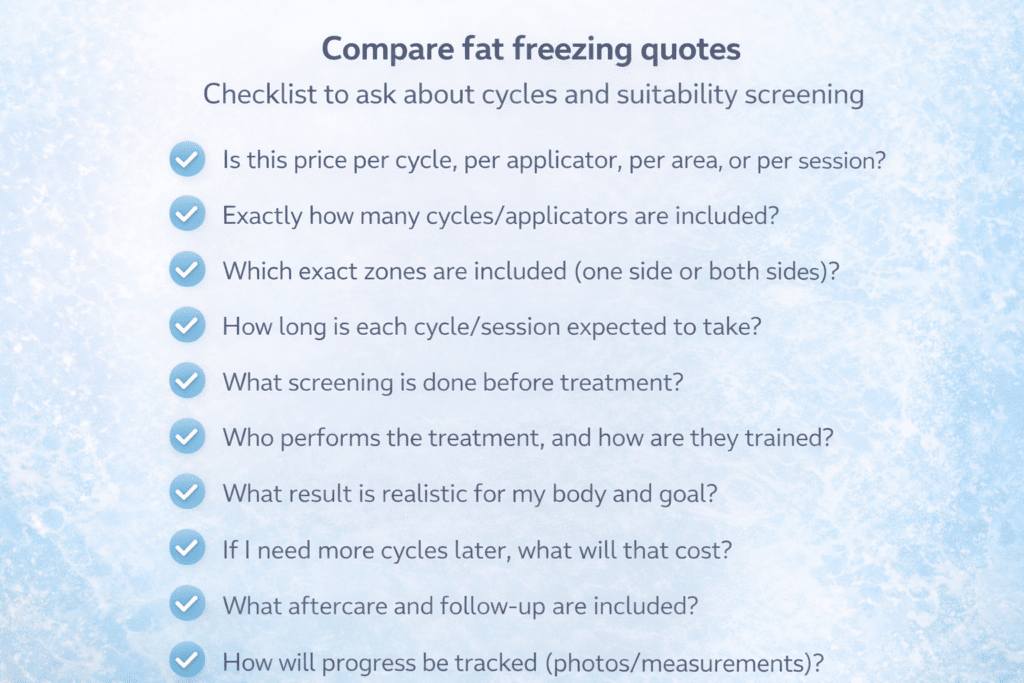 Compare fat freezing quotes

Checklist to ask about cycles and suitability screening

Is this price per cycle, per applicator, per area, or per session?

Exactly how many cycles/applicators are included?

Which exact zones are included (one side or both sides)?

How long is each cycle/session expected to take?

What screening is done before treatment?

Who performs the treatment, and how are they trained?

What result is realistic for my body and goal?

If I need more cycles later, what will that cost?

What aftercare and follow-up are included?

How will progress be tracked (photos/measurements)?